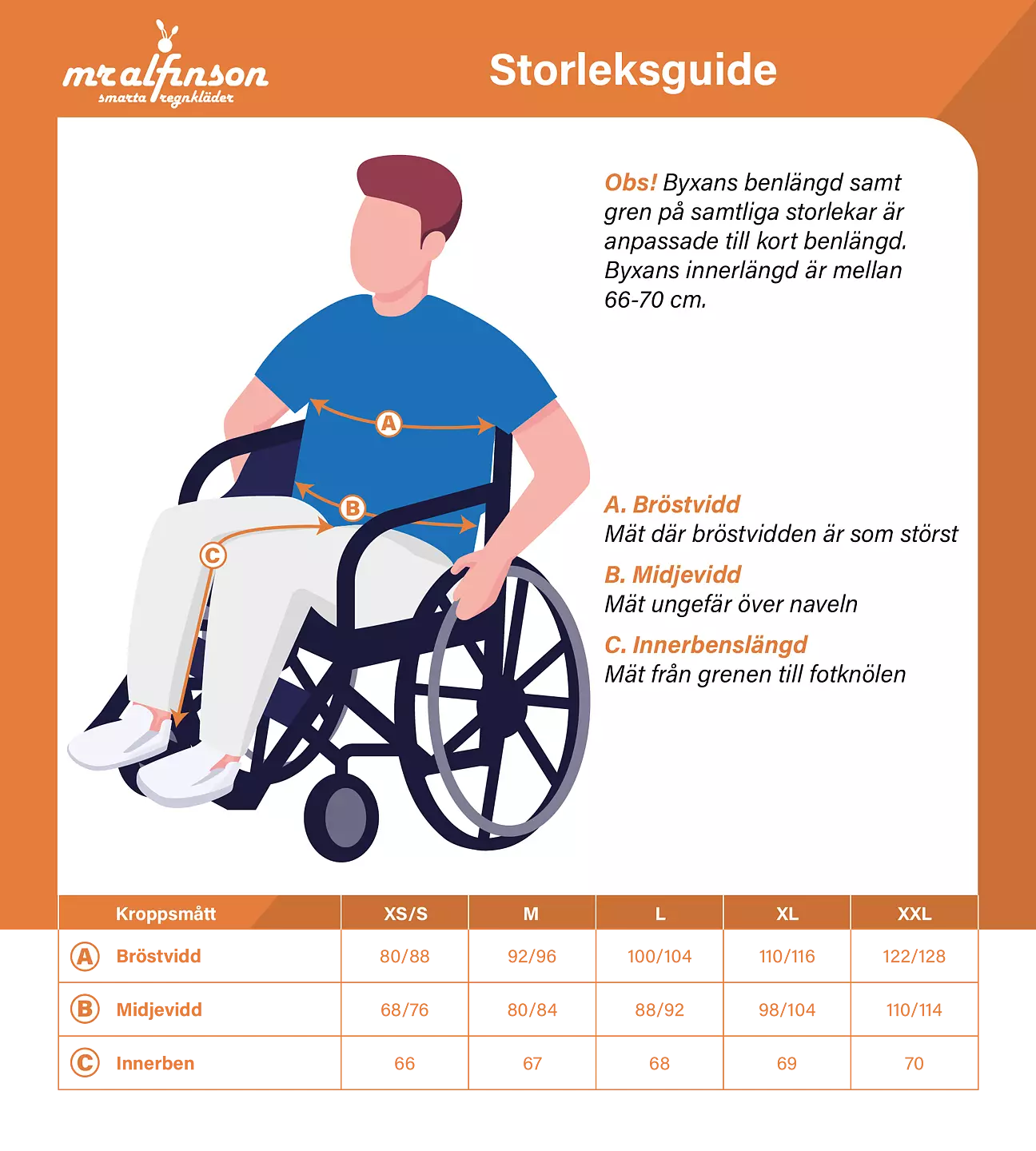 mr alfinson
smarta regnkläder

Storleksguide

Obs! Byxans benlängd samt gren på samtliga storlekar är anpassade till kort benlängd. Byxans innerlängd är mellan 66-70 cm.

A
B
C

A. Bröstvidd
Mät där bröstvidden är som störst

B. Midjevidd
Mät ungefär över naveln

C. Innerbenslängd
Mät från grenen till fotknölen

| Kroppsmått | XS/S | M | L | XL | XXL |
|---|---|---|---|---|---|
| A Bröstvidd | 80/88 | 92/96 | 100/104 | 110/116 | 122/128 |
| B Midjevidd | 68/76 | 80/84 | 88/92 | 98/104 | 110/114 |
| C Innerben | 66 | 67 | 68 | 69 | 70 |